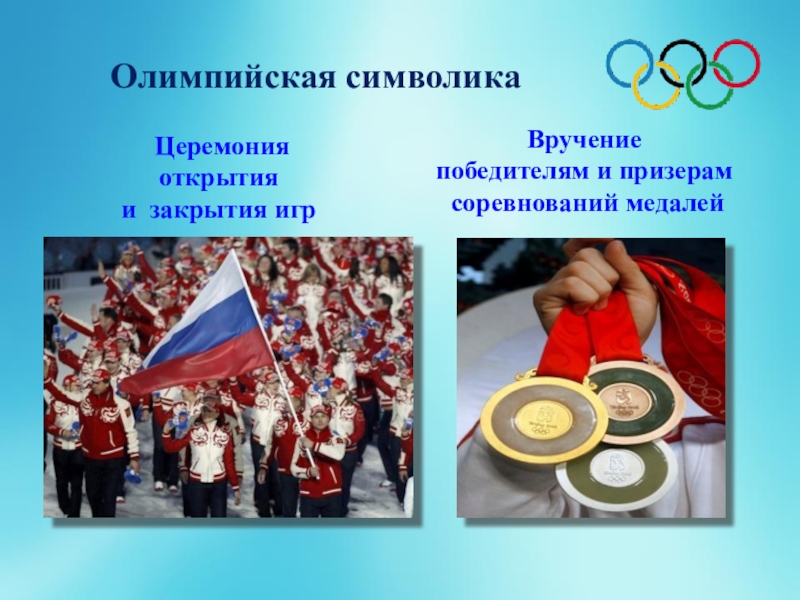 Олимпийская символика

Церемония открытия и закрытия игр

Вручение победителям и призерам соревнований медалей